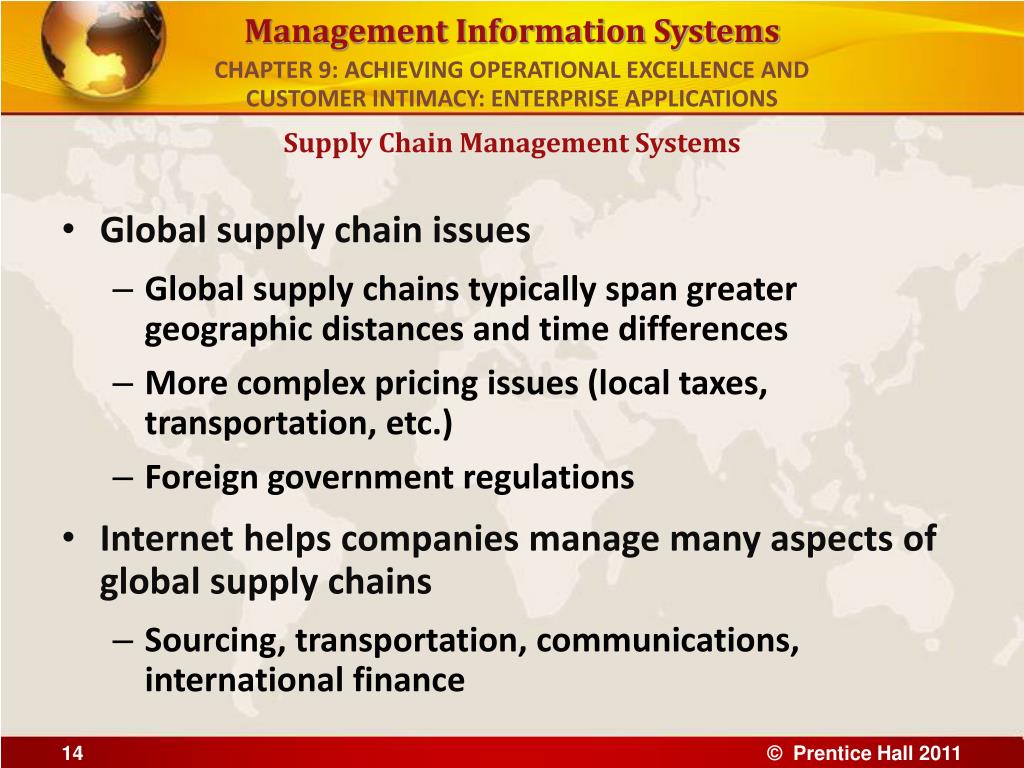 Management Information Systems
CHAPTER 9: ACHIEVING OPERATIONAL EXCELLENCE AND CUSTOMER INTIMACY: ENTERPRISE APPLICATIONS

Supply Chain Management Systems

• Global supply chain issues
– Global supply chains typically span greater geographic distances and time differences
– More complex pricing issues (local taxes, transportation, etc.)
– Foreign government regulations
• Internet helps companies manage many aspects of global supply chains
– Sourcing, transportation, communications, international finance

14

© Prentice Hall 2011